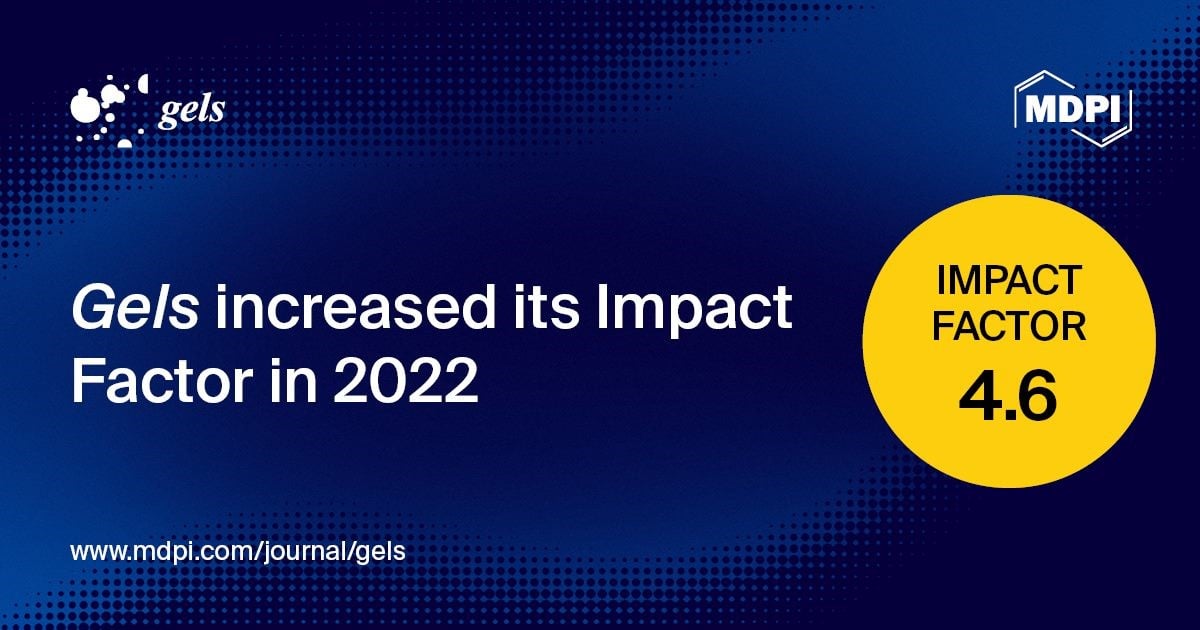 gels

MDPI

Gels increased its Impact Factor in 2022

IMPACT FACTOR
4.6

www.mdpi.com/journal/gels